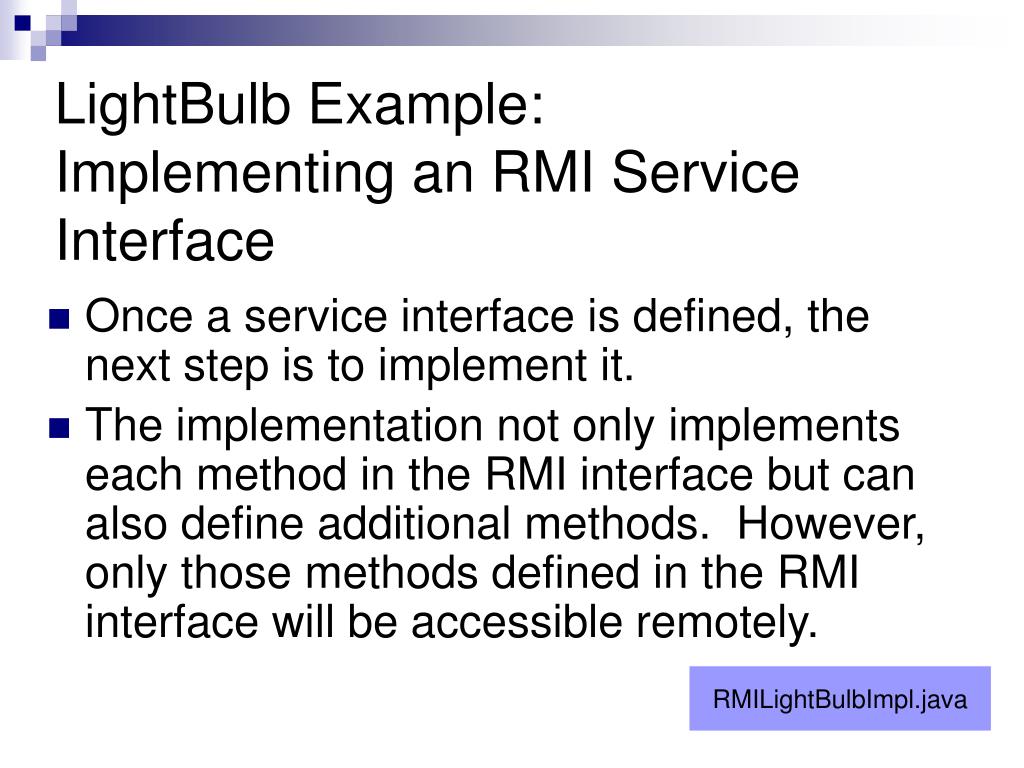 LightBulb Example: Implementing an RMI Service Interface

Once a service interface is defined, the next step is to implement it.

The implementation not only implements each method in the RMI interface but can also define additional methods.  However, only those methods defined in the RMI interface will be accessible remotely.

RMILightBulbImpl.java